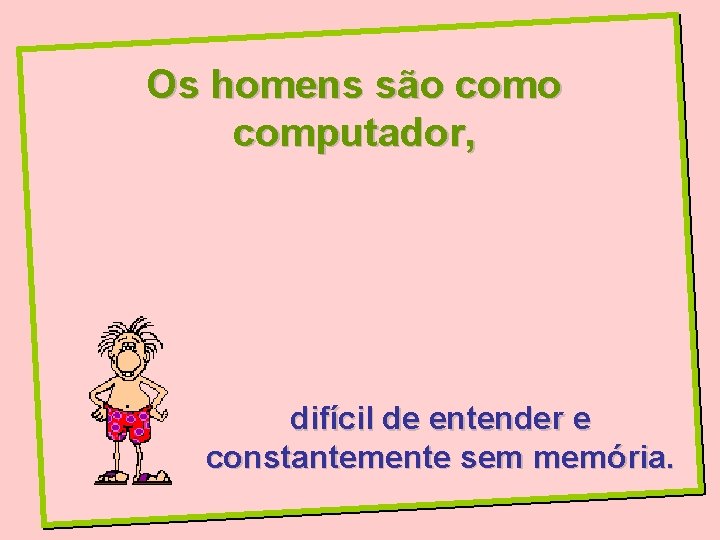 Os homens são como computador,

difícil de entender e constantemente sem memória.